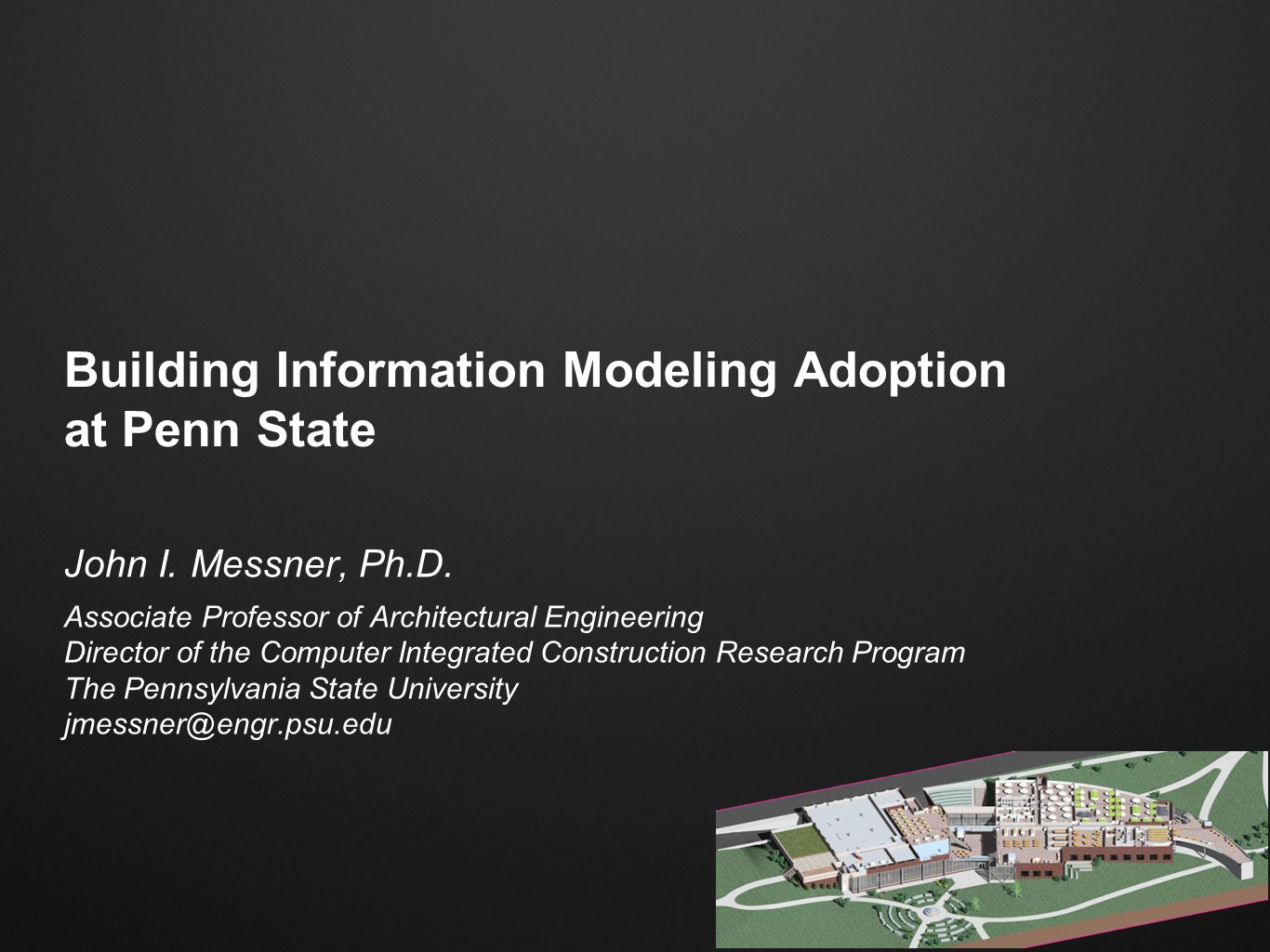 Building Information Modeling Adoption at Penn State

John I. Messner, Ph.D.

Associate Professor of Architectural Engineering
Director of the Computer Integrated Construction Research Program
The Pennsylvania State University
jmessner@engr.psu.edu